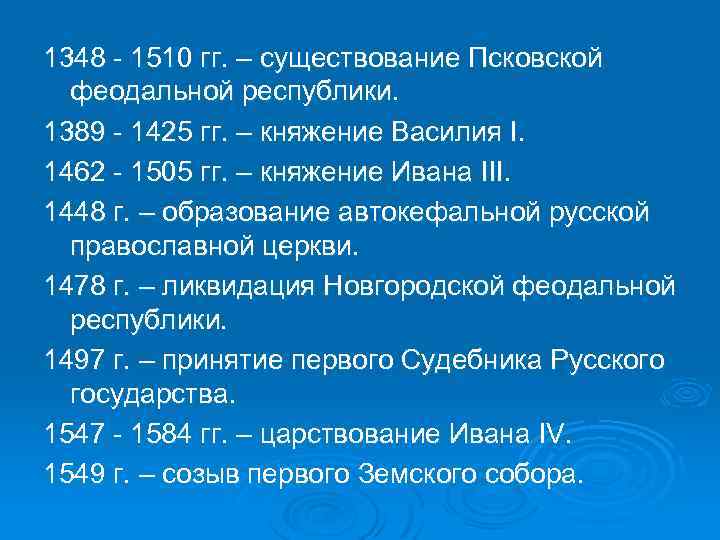 1348 - 1510 гг. – существование Псковской феодальной республики.

1389 - 1425 гг. – княжение Василия I.

1462 - 1505 гг. – княжение Ивана III.

1448 г. – образование автокефальной русской православной церкви.

1478 г. – ликвидация Новгородской феодальной республики.

1497 г. – принятие первого Судебника Русского государства.

1547 - 1584 гг. – царствование Ивана IV.

1549 г. – созыв первого Земского собора.